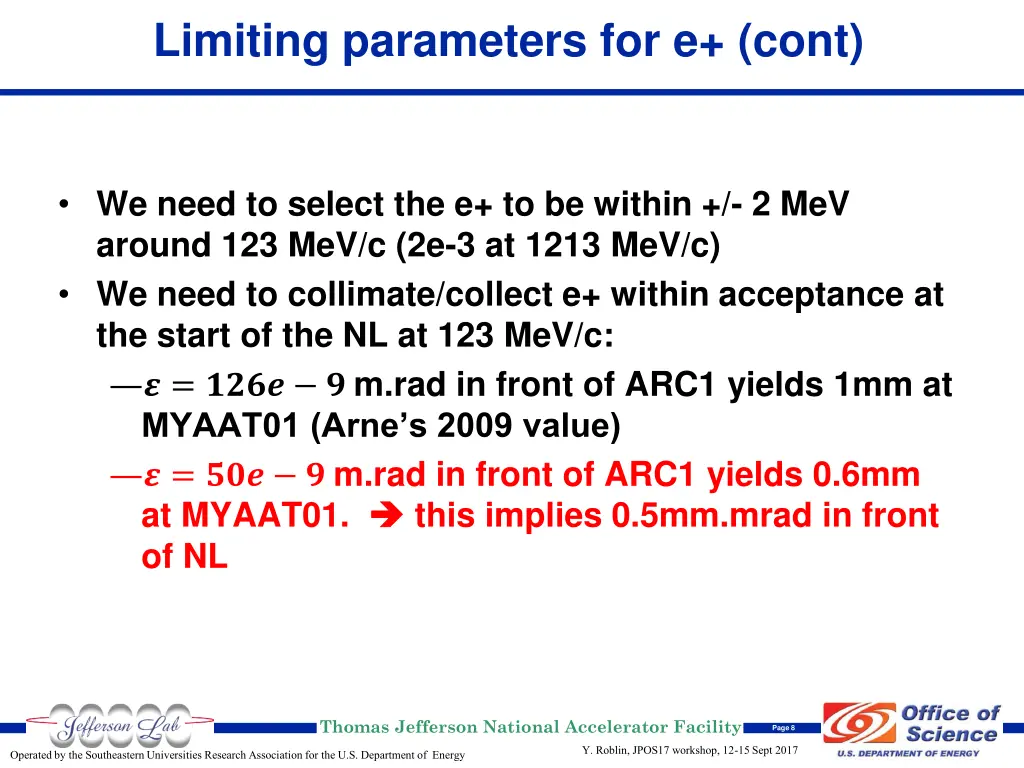 Limiting parameters for e+ (cont)

• We need to select the e+ to be within +/- 2 MeV around 123 MeV/c (2e-3 at 1213 MeV/c)
• We need to collimate/collect e+ within acceptance at the start of the NL at 123 MeV/c:
—$\varepsilon = 126e - 9$ m.rad in front of ARC1 yields 1mm at MYAAT01 (Arne's 2009 value)
—$\varepsilon = 50e - 9$ m.rad in front of ARC1 yields 0.6mm at MYAAT01. ➔ this implies 0.5mm.mrad in front of NL

Jefferson Lab
Thomas Jefferson National Accelerator Facility
Page 8
Office of Science
U.S. DEPARTMENT OF ENERGY
Operated by the Southeastern Universities Research Association for the U.S. Department of Energy
Y. Roblin, JPOS17 workshop, 12-15 Sept 2017